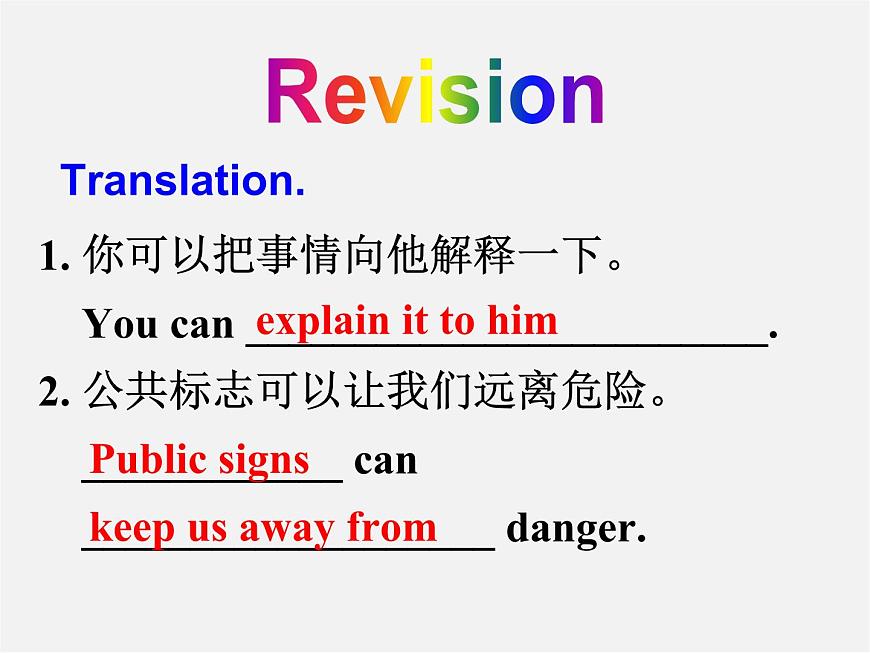 Revision

Translation.

1. 你可以把事情向他解释一下。

You can explain it to him.

2. 公共标志可以让我们远离危险。

Public signs can

keep us away from danger.